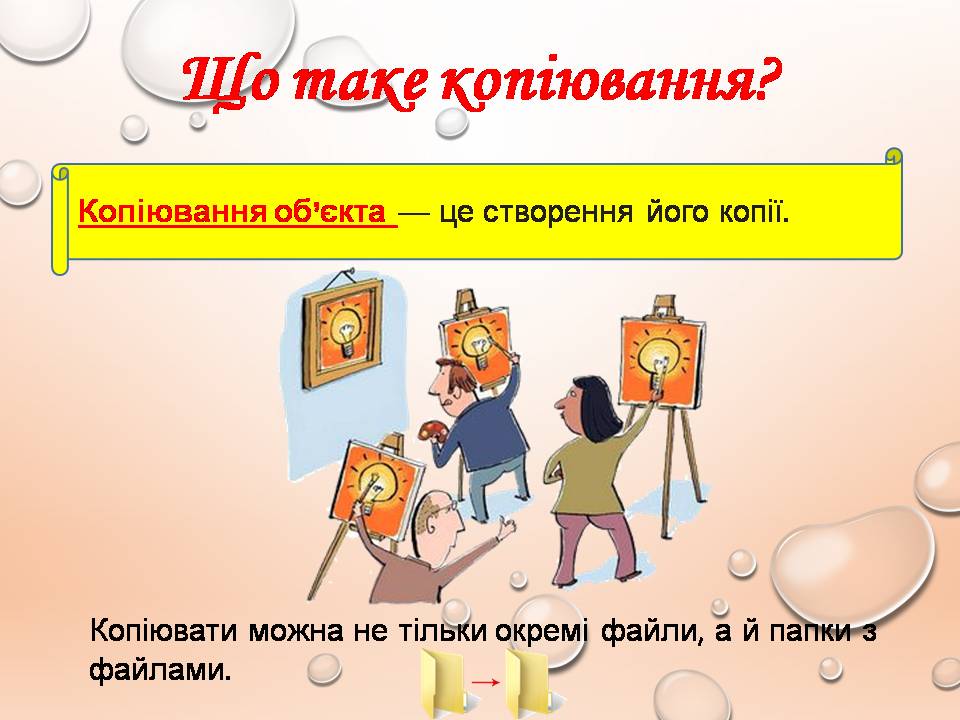 Що таке копіювання?

Копіювання об'єкта — це створення його копії.

Копіювати можна не тільки окремі файли, а й папки з файлами.